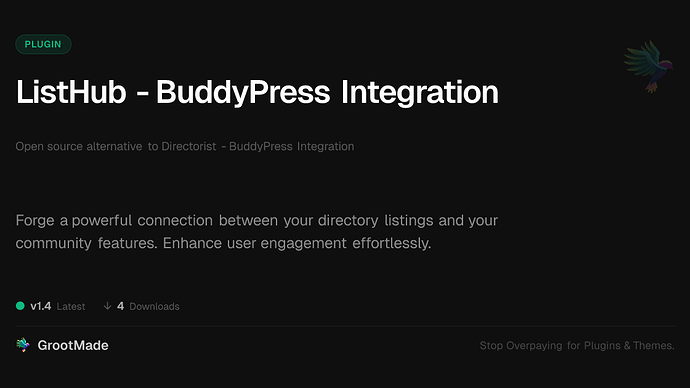 PLUGIN

ListHub - BuddyPress Integration

Open source alternative to Directorist - BuddyPress Integration

Forge a powerful connection between your directory listings and your community features. Enhance user engagement effortlessly.

v1.4 Latest ↓ 4 Downloads

GrootMade

Stop Overpaying for Plugins & Themes.